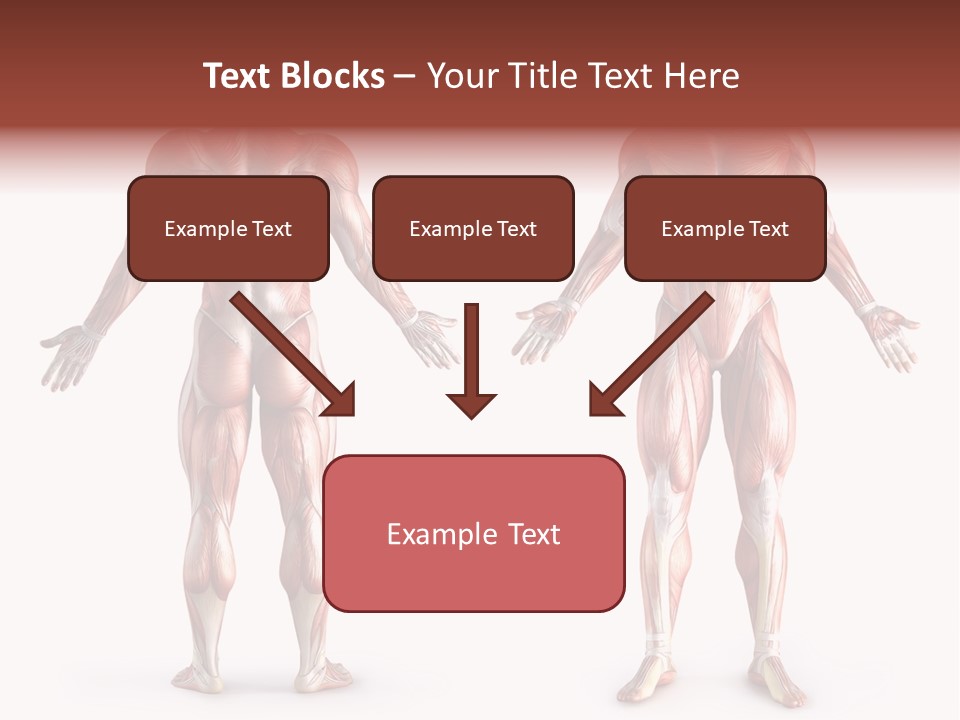 Text Blocks – Your Title Text Here

Example Text

Example Text

Example Text

Example Text